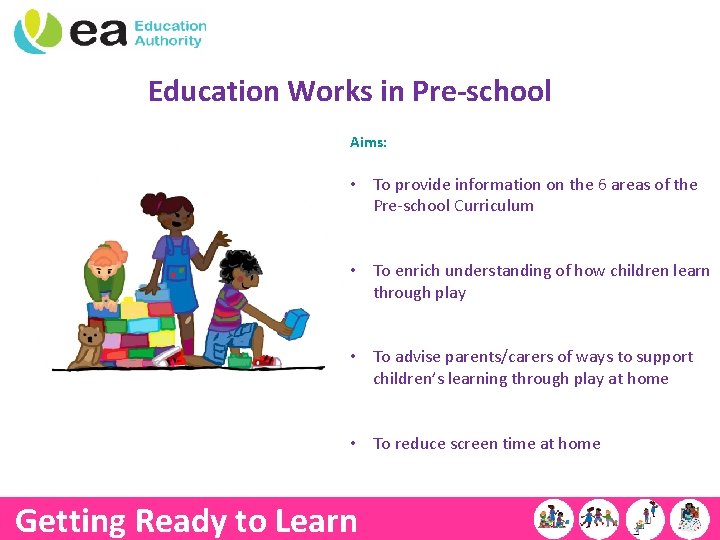 ea Education Authority

Education Works in Pre-school

Aims:

• To provide information on the 6 areas of the Pre-school Curriculum

• To enrich understanding of how children learn through play

• To advise parents/carers of ways to support children's learning through play at home

• To reduce screen time at home

Getting Ready to Learn